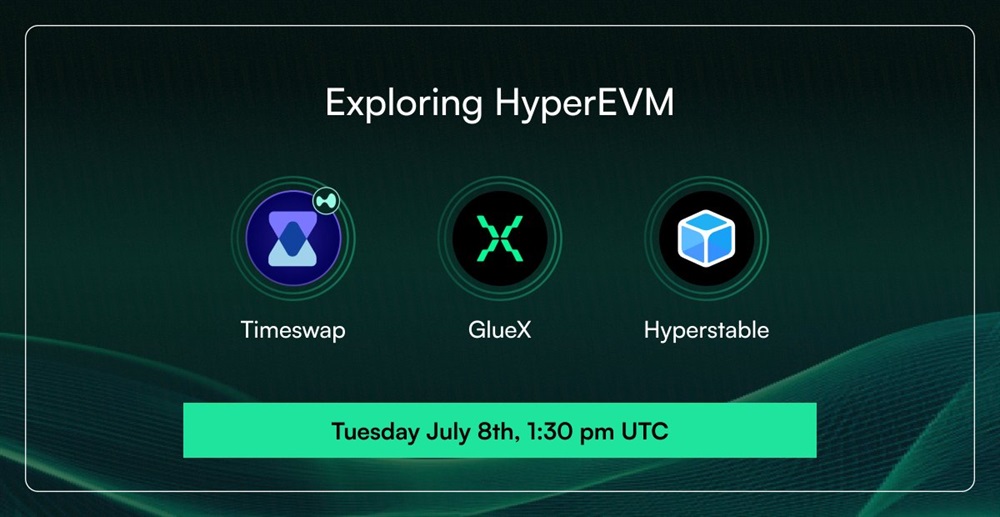 Exploring HyperEVM

Timeswap

GlueX

Hyperstable

Tuesday July 8th, 1:30 pm UTC